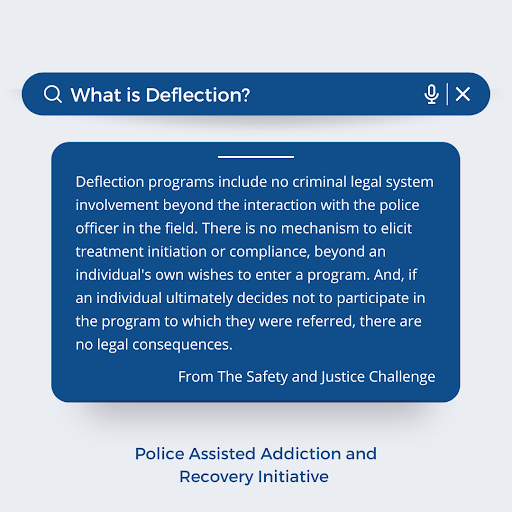 What is Deflection?

Deflection programs include no criminal legal system involvement beyond the interaction with the police officer in the field. There is no mechanism to elicit treatment initiation or compliance, beyond an individual's own wishes to enter a program. And, if an individual ultimately decides not to participate in the program to which they were referred, there are no legal consequences.

From The Safety and Justice Challenge

Police Assisted Addiction and Recovery Initiative